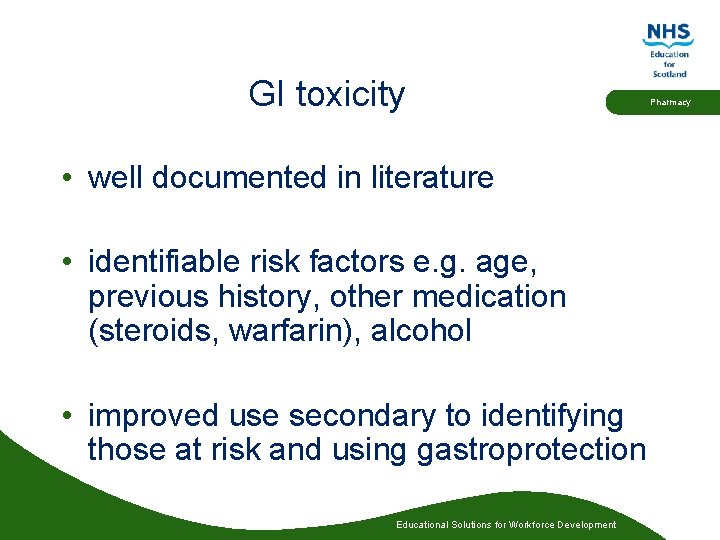 NHS
Education for Scotland

Pharmacy

GI toxicity

• well documented in literature

• identifiable risk factors e.g. age, previous history, other medication (steroids, warfarin), alcohol

• improved use secondary to identifying those at risk and using gastroprotection

Educational Solutions for Workforce Development